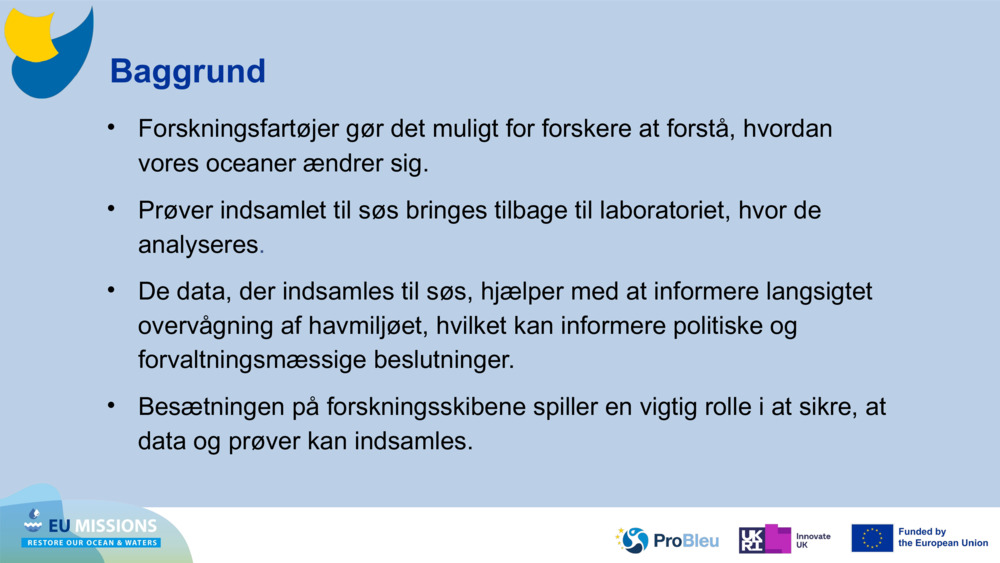 Baggrund

• Forskningsfartøjer gør det muligt for forskere at forstå, hvordan vores oceaner ændrer sig.

• Prøver indsamlet til søs bringes tilbage til laboratoriet, hvor de analyseres.

• De data, der indsamles til søs, hjælper med at informere langsigtet overvågning af havmiljøet, hvilket kan informere politiske og forvaltningsmæssige beslutninger.

• Besætningen på forskningsskibene spiller en vigtig rolle i at sikre, at data og prøver kan indsamles.

EU MISSIONS
RESTORE OUR OCEAN & WATERS

ProBleu

UKRI Innovate UK

Funded by the European Union